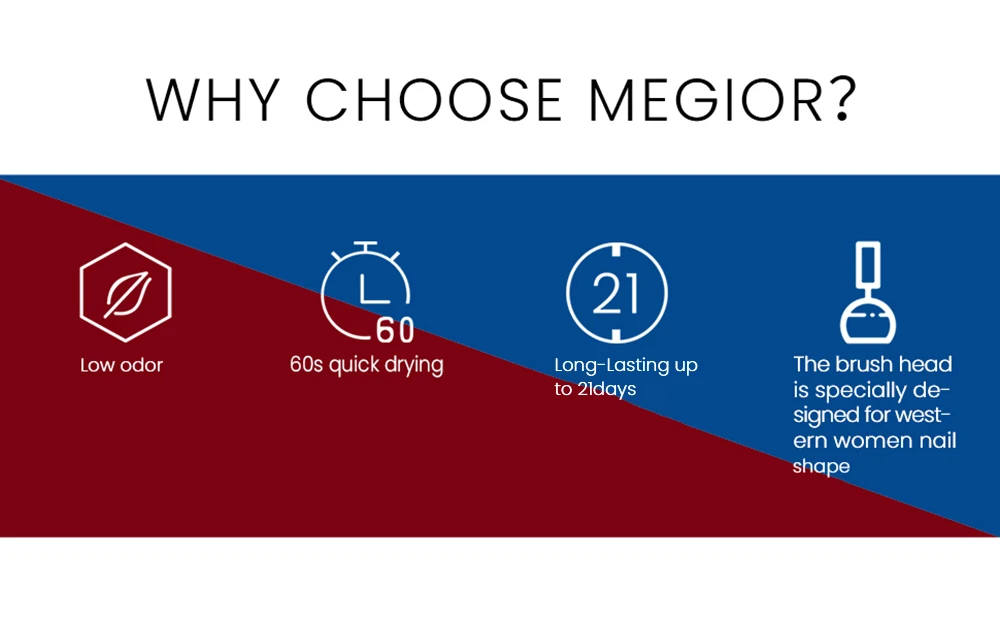 WHY CHOOSE MEGIOR?

Low odor

60

60s quick drying

21

Long-Lasting up to 21days

The brush head is specially designed for western women nail shape